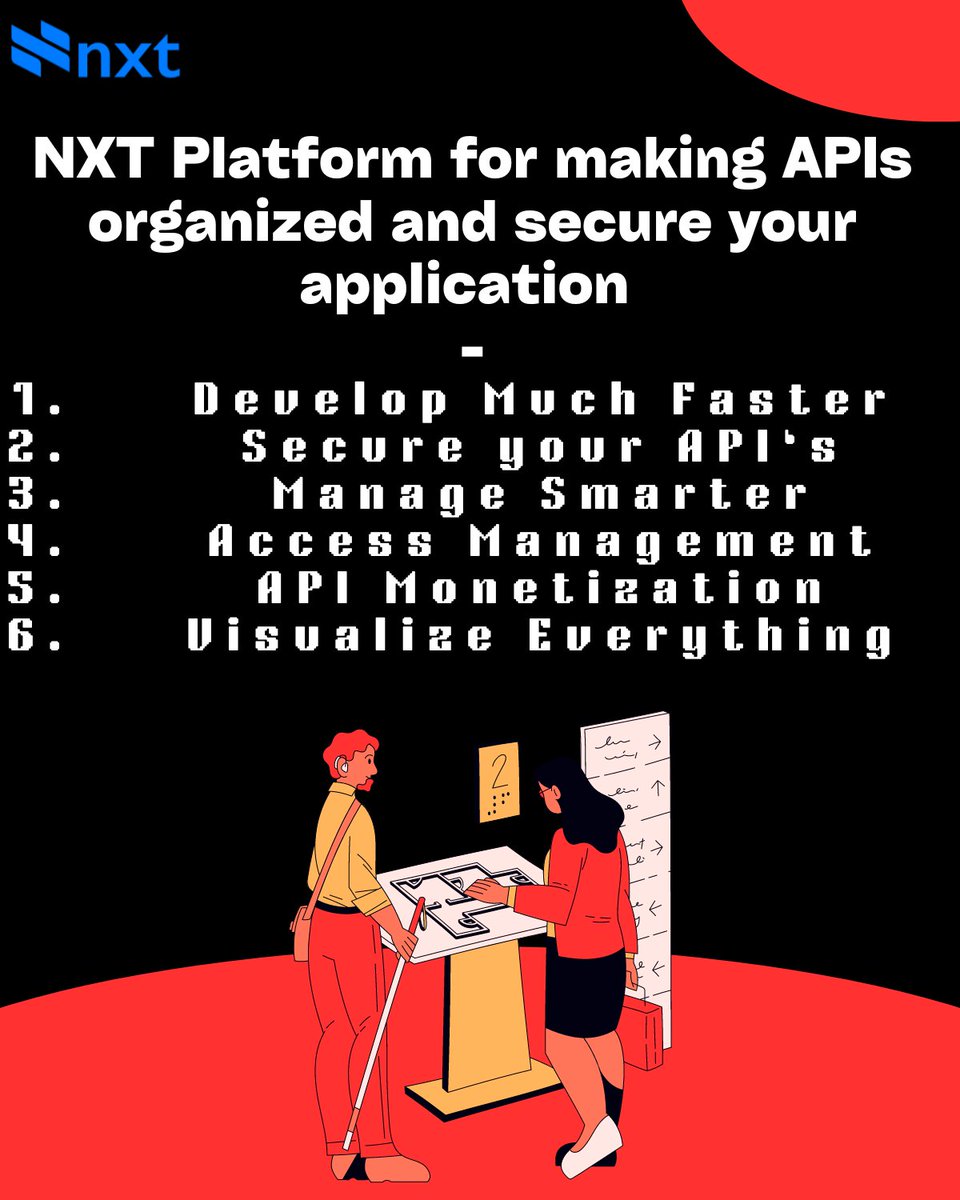 nxt

NXT Platform for making APIs organized and secure your application

-

1. Develop Much Faster
2. Secure your API's
3. Manage Smarter
4. Access Management
5. API Monetization
6. Visualize Everything

2